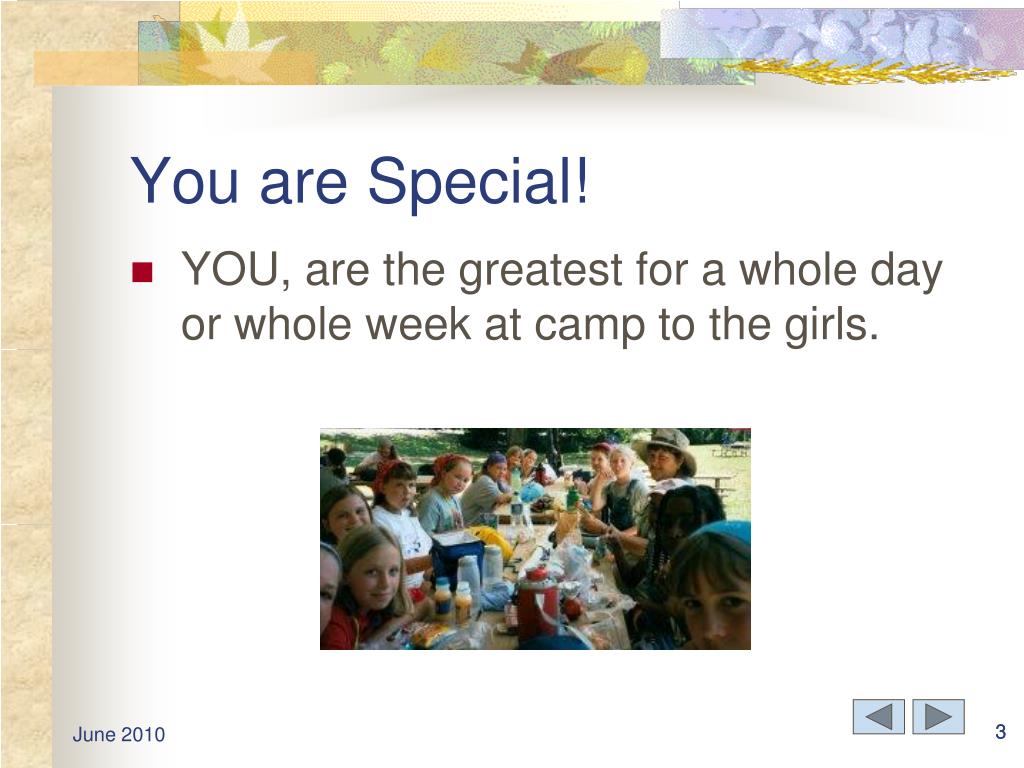 You are Special!

YOU, are the greatest for a whole day or whole week at camp to the girls.

June 2010

3